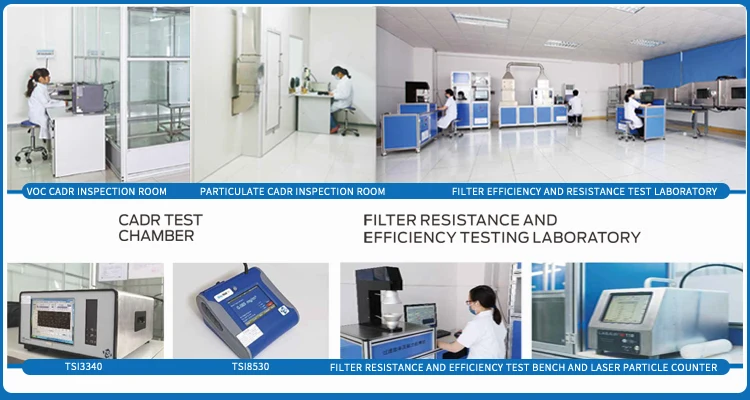 VOC CADR INSPECTION ROOM
PARTICULATE CADR INSPECTION ROOM
FILTER EFFICIENCY AND RESISTANCE TEST LABORATORY

CADR TEST CHAMBER

FILTER RESISTANCE AND EFFICIENCY TESTING LABORATORY

TSI3340
TSI8530
FILTER RESISTANCE AND EFFICIENCY TEST BENCH AND LASER PARTICLE COUNTER